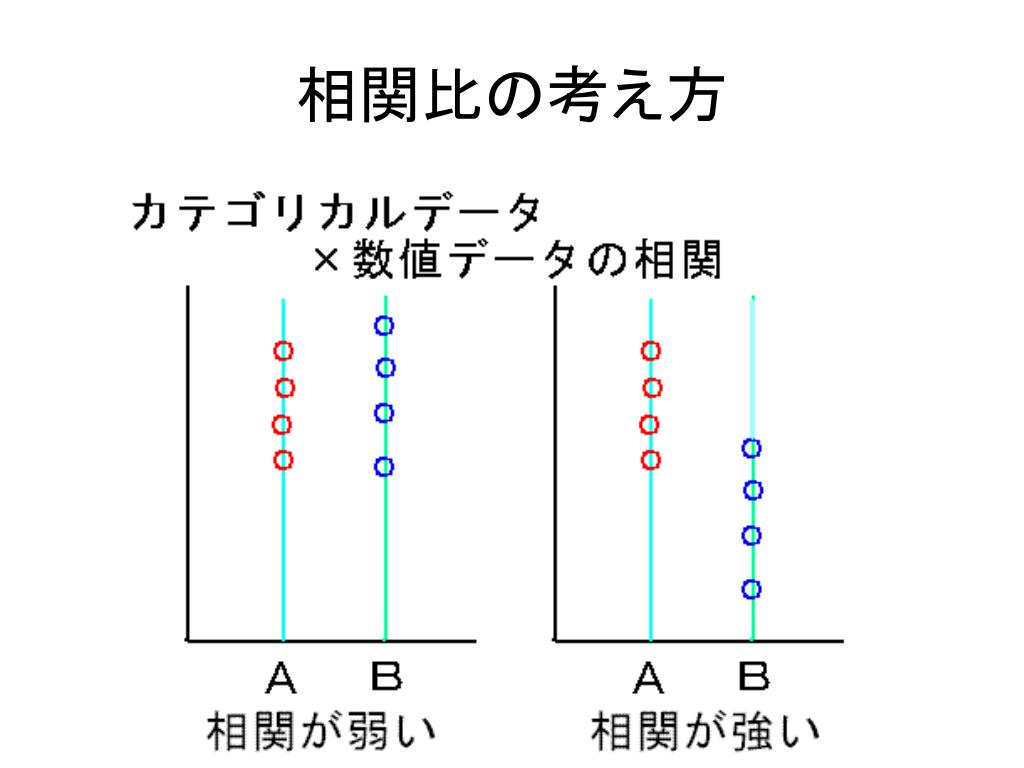 相関比の考え方

カテゴリカルデータ
×数値データの相関

A　B
相関が弱い

A　B
相関が強い